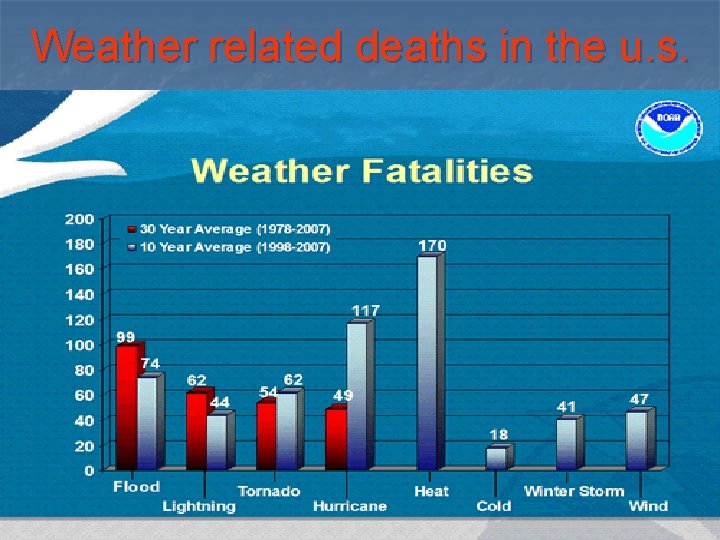 Weather related deaths in the u.s.

NOAA

Weather Fatalities

30 Year Average (1978-2007)
10 Year Average (1998-2007)

200
180
160
140
120
100
80
60
40
20
0

99
74
62
44
54
62
49
117
170
18
41
47

Flood
Lightning
Tornado
Hurricane
Heat
Cold
Winter Storm
Wind